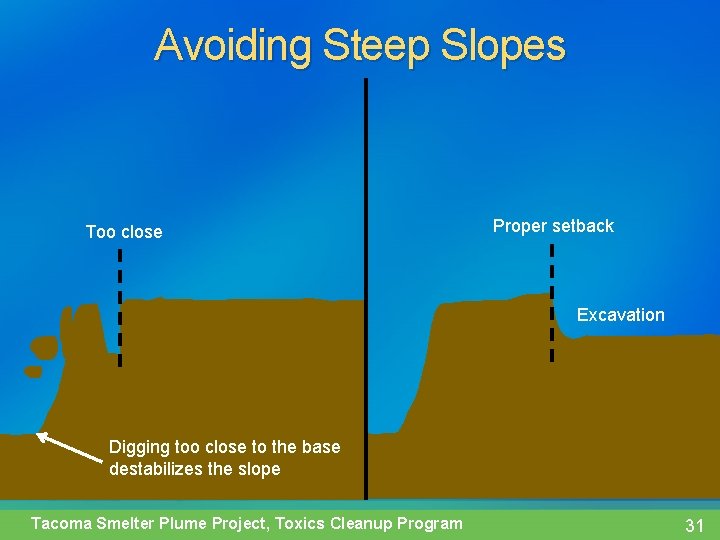 Avoiding Steep Slopes

Too close

Digging too close to the base destabilizes the slope

Proper setback

Excavation

Tacoma Smelter Plume Project, Toxics Cleanup Program

31